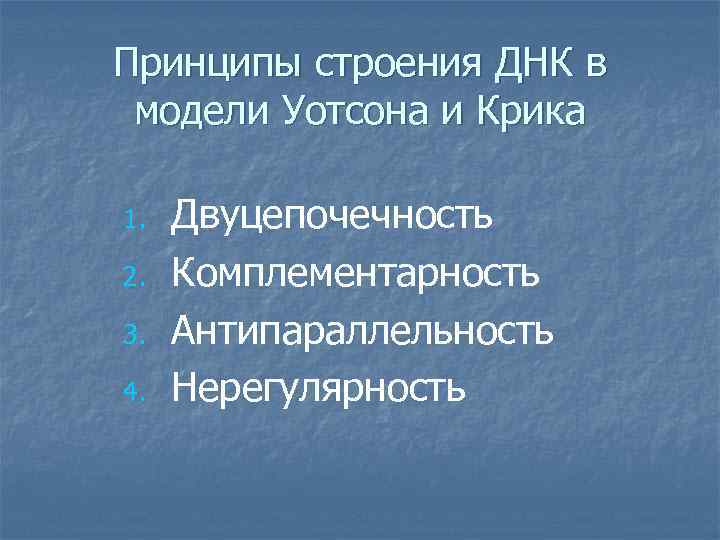 Принципы строения ДНК в модели Уотсона и Крика

1. Двуцепочечность
2. Комплементарность
3. Антипараллельность
4. Нерегулярность